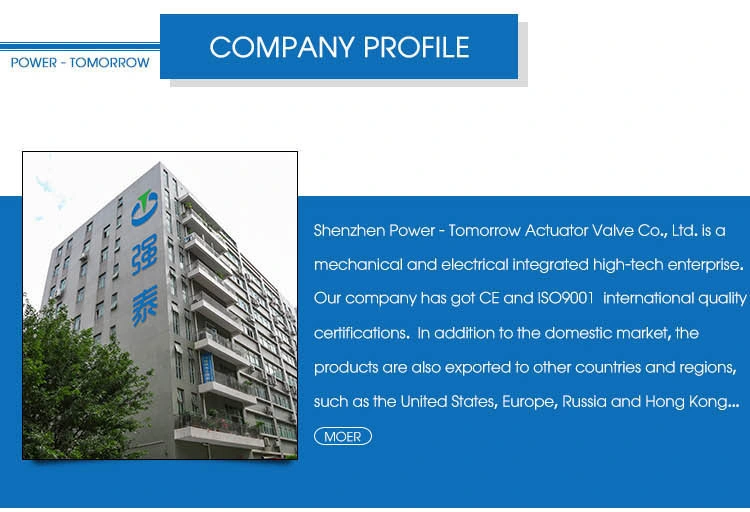 POWER - TOMORROW

COMPANY PROFILE

强泰

Shenzhen Power - Tomorrow Actuator Valve Co., Ltd. is a mechanical and electrical integrated high-tech enterprise. Our company has got CE and ISO9001 international quality certifications. In addition to the domestic market, the products are also exported to other countries and regions, such as the United States, Europe, Russia and Hong Kong...

MOER